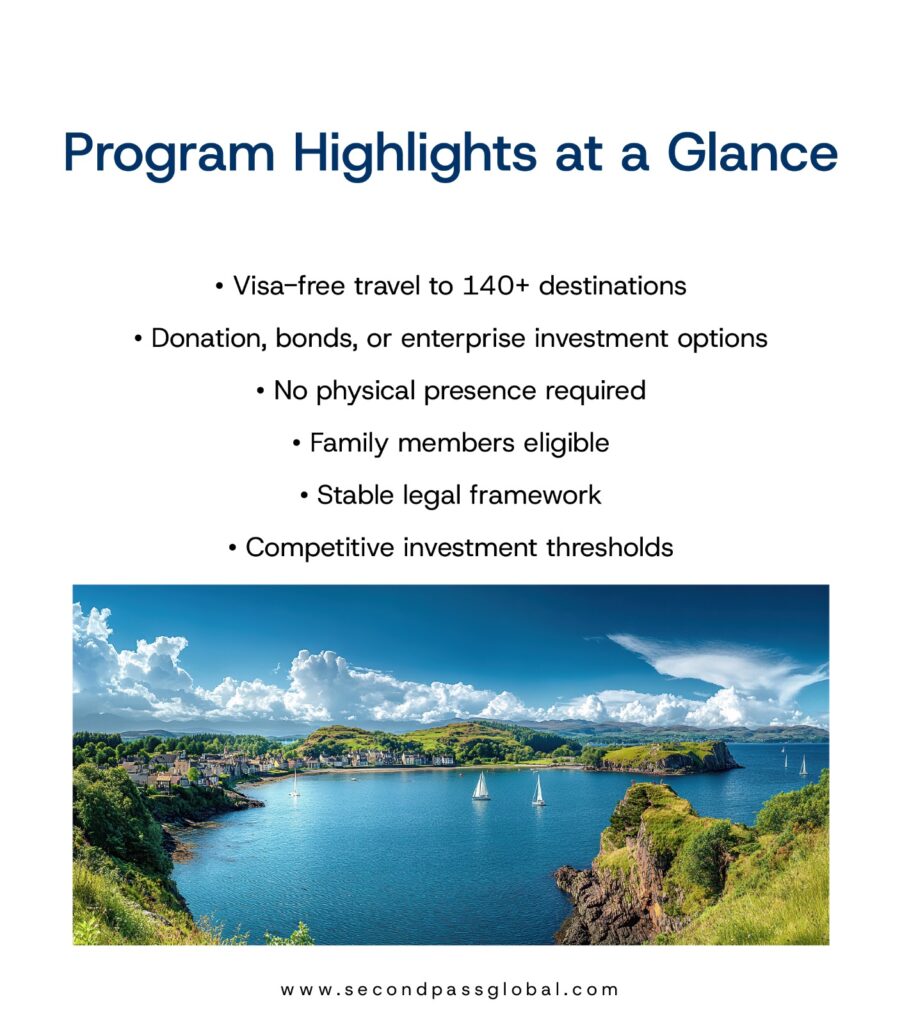 Program Highlights at a Glance

• Visa-free travel to 140+ destinations

• Donation, bonds, or enterprise investment options

• No physical presence required

• Family members eligible

• Stable legal framework

• Competitive investment thresholds

www.secondpassglobal.com